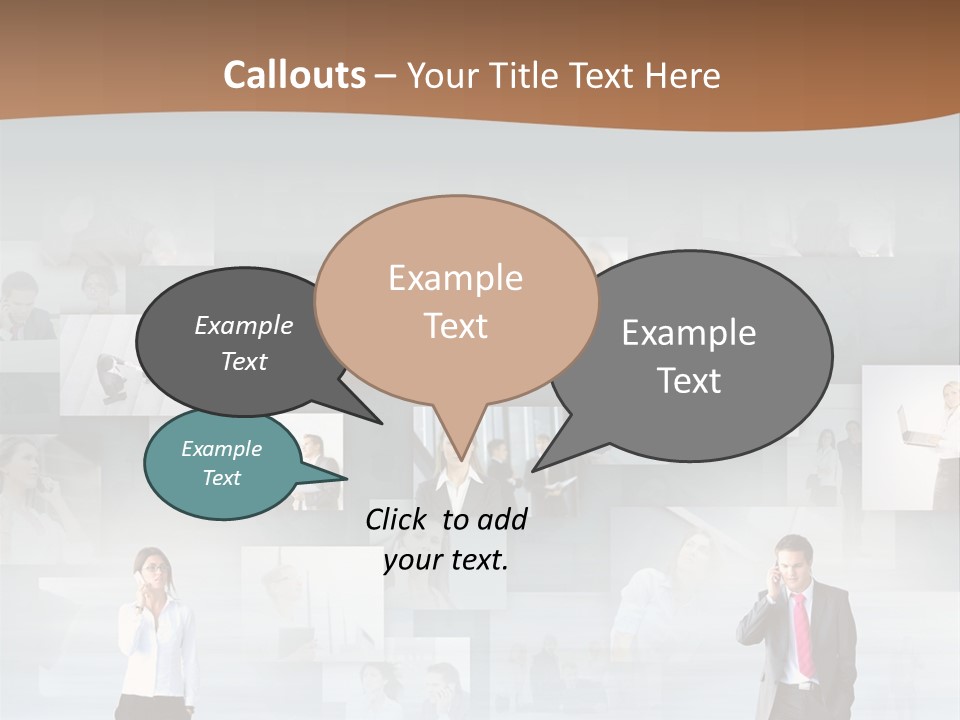 Callouts – Your Title Text Here

Example Text

Example Text

Example Text

Example Text

Click to add your text.